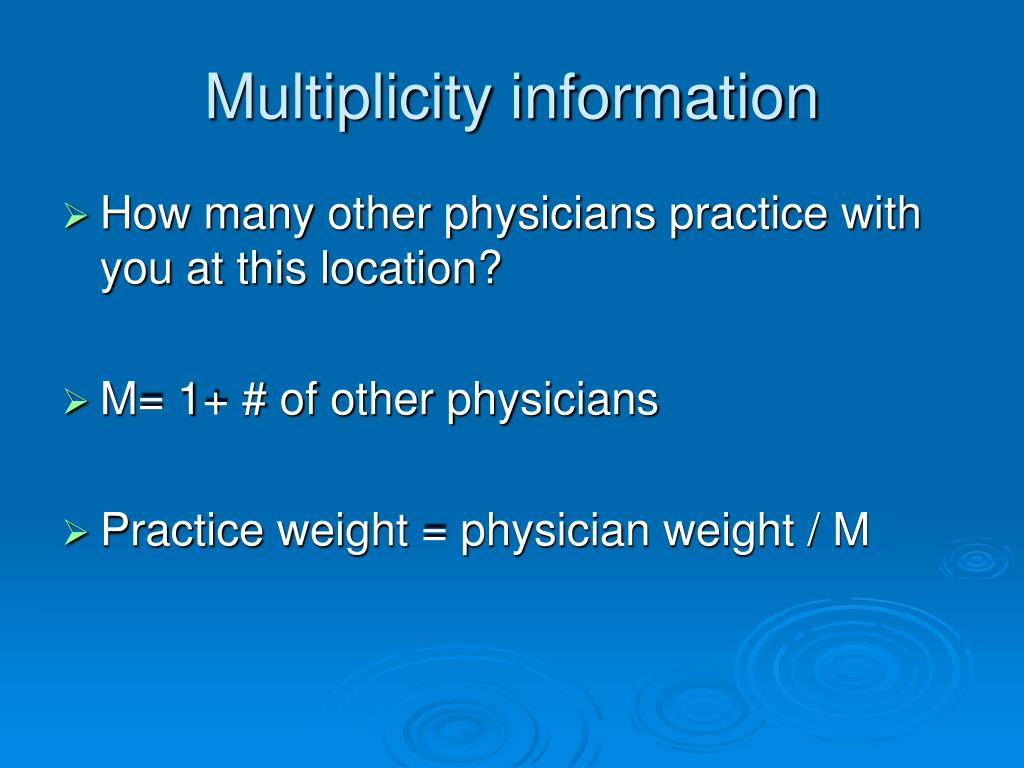 Multiplicity information

➢ How many other physicians practice with you at this location?

➢ M= 1+ # of other physicians

➢ Practice weight = physician weight / M